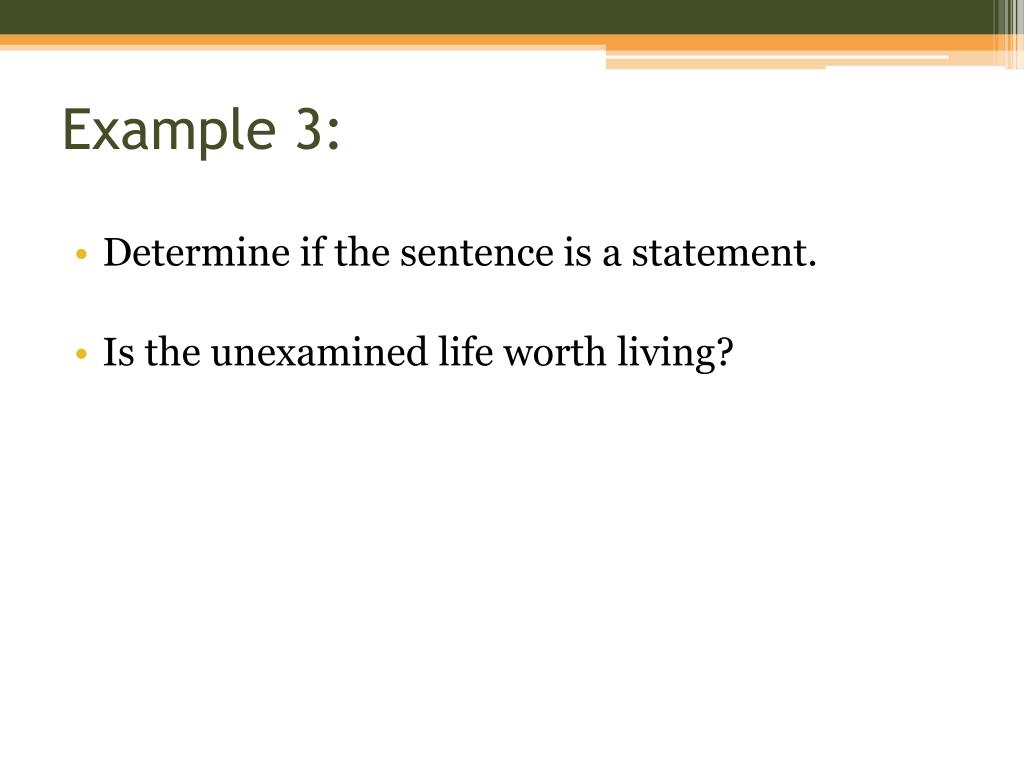 Example 3:

• Determine if the sentence is a statement.

• Is the unexamined life worth living?